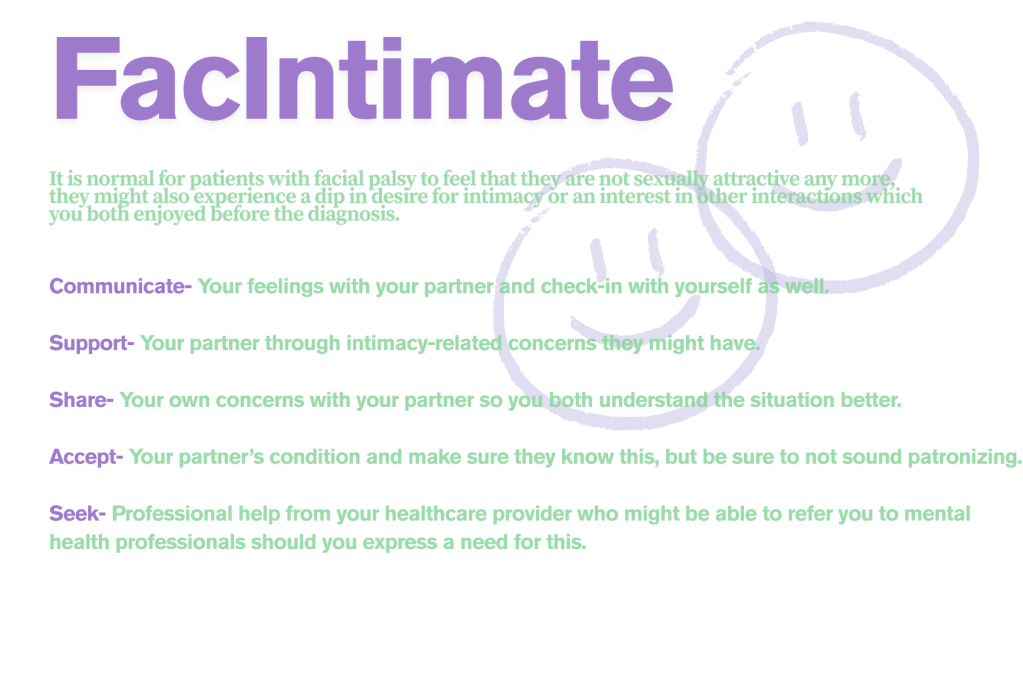 FacIntimate

It is normal for patients with facial palsy to feel that they are not sexually attractive any more, they might also experience a dip in desire for intimacy or an interest in other interactions which you both enjoyed before the diagnosis.

Communicate- Your feelings with your partner and check-in with yourself as well.

Support- Your partner through intimacy-related concerns they might have.

Share- Your own concerns with your partner so you both understand the situation better.

Accept- Your partner's condition and make sure they know this, but be sure to not sound patronizing.

Seek- Professional help from your healthcare provider who might be able to refer you to mental health professionals should you express a need for this.